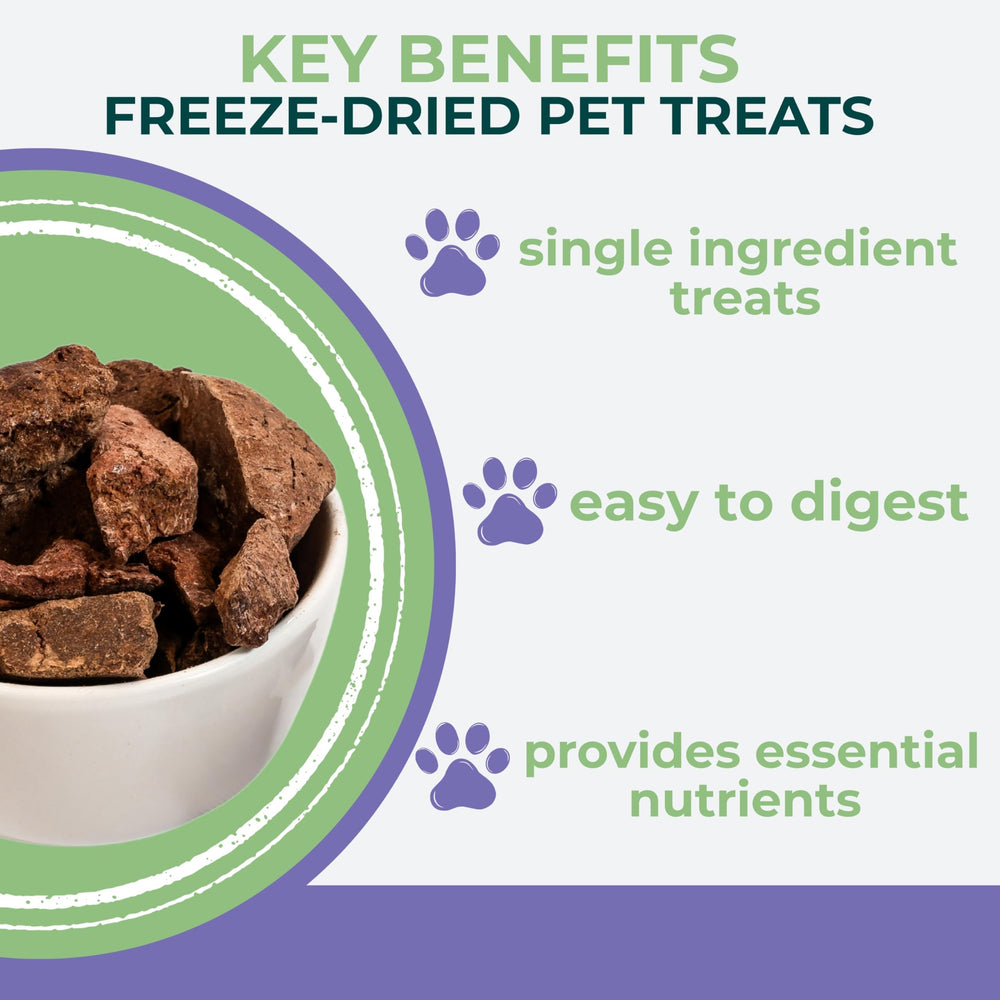 KEY BENEFITS
FREEZE-DRIED PET TREATS

single ingredient treats

easy to digest

provides essential nutrients